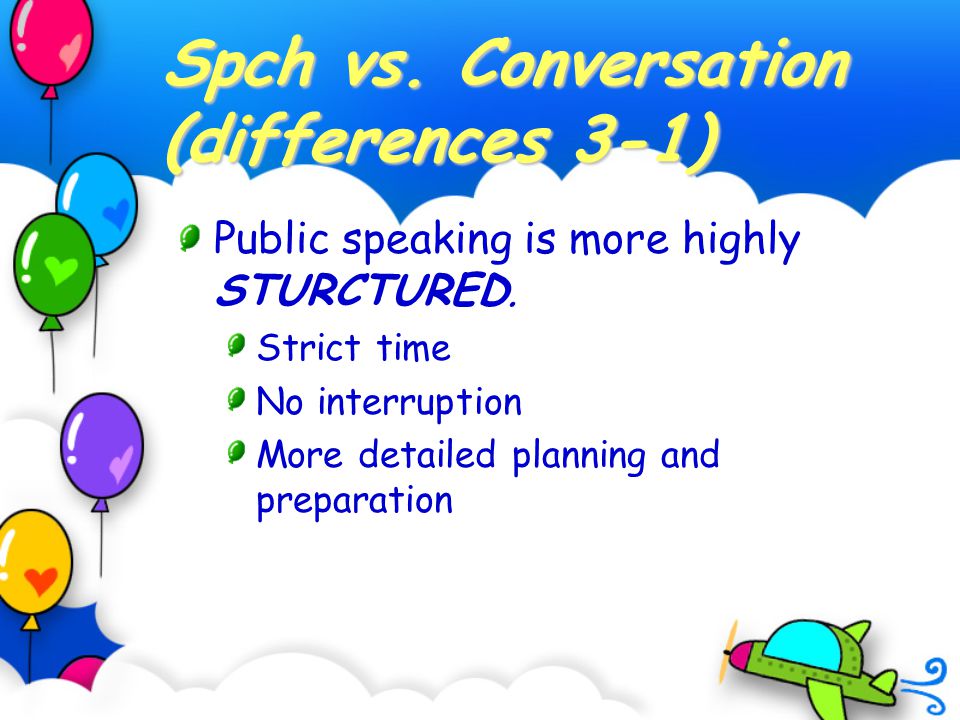 Spch vs. Conversation (differences 3-1)

Public speaking is more highly STURCTURED.

Strict time

No interruption

More detailed planning and preparation